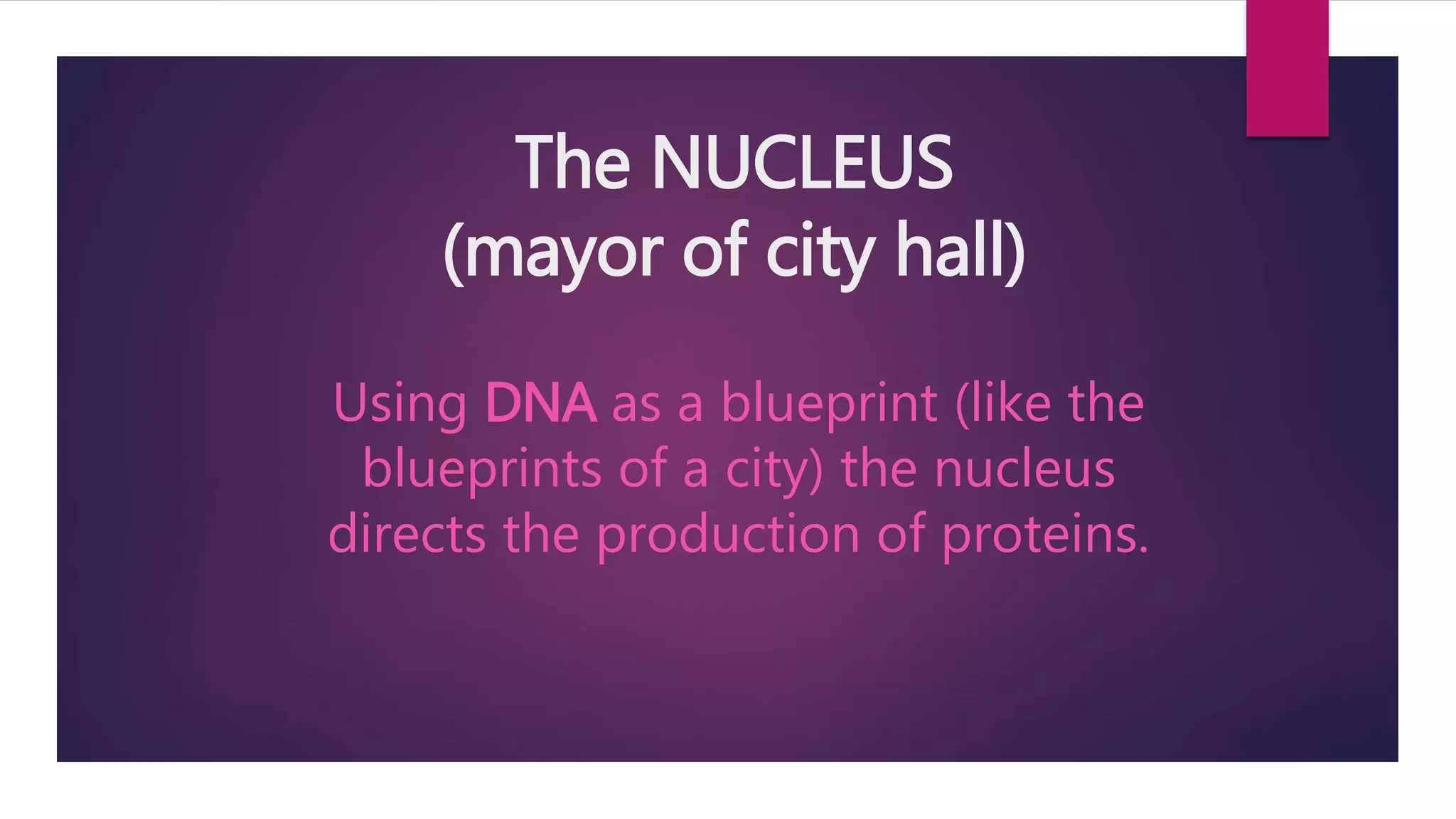 The NUCLEUS
(mayor of city hall)

Using DNA as a blueprint (like the blueprints of a city) the nucleus directs the production of proteins.